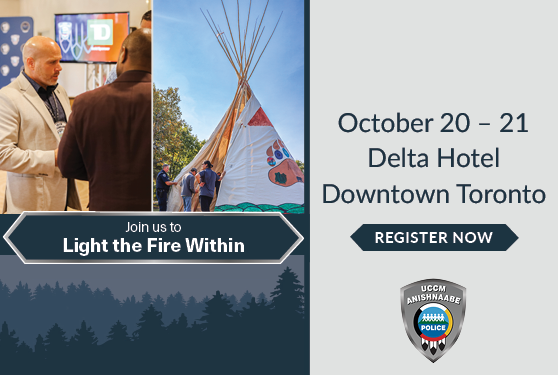 TD

Join us to
Light the Fire Within

October 20 – 21
Delta Hotel
Downtown Toronto

REGISTER NOW

UCCM
ANISHNAABE
POLICE